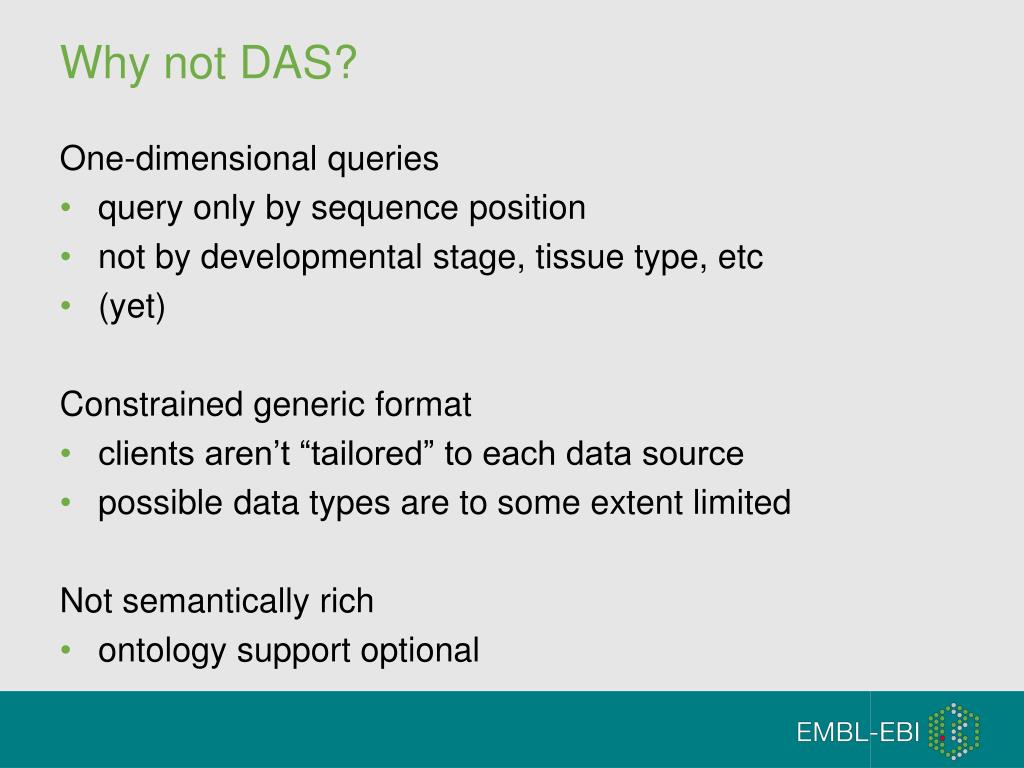 Why not DAS?

One-dimensional queries
• query only by sequence position
• not by developmental stage, tissue type, etc
• (yet)

Constrained generic format
• clients aren’t “tailored” to each data source
• possible data types are to some extent limited

Not semantically rich
• ontology support optional

EMBL-EBI